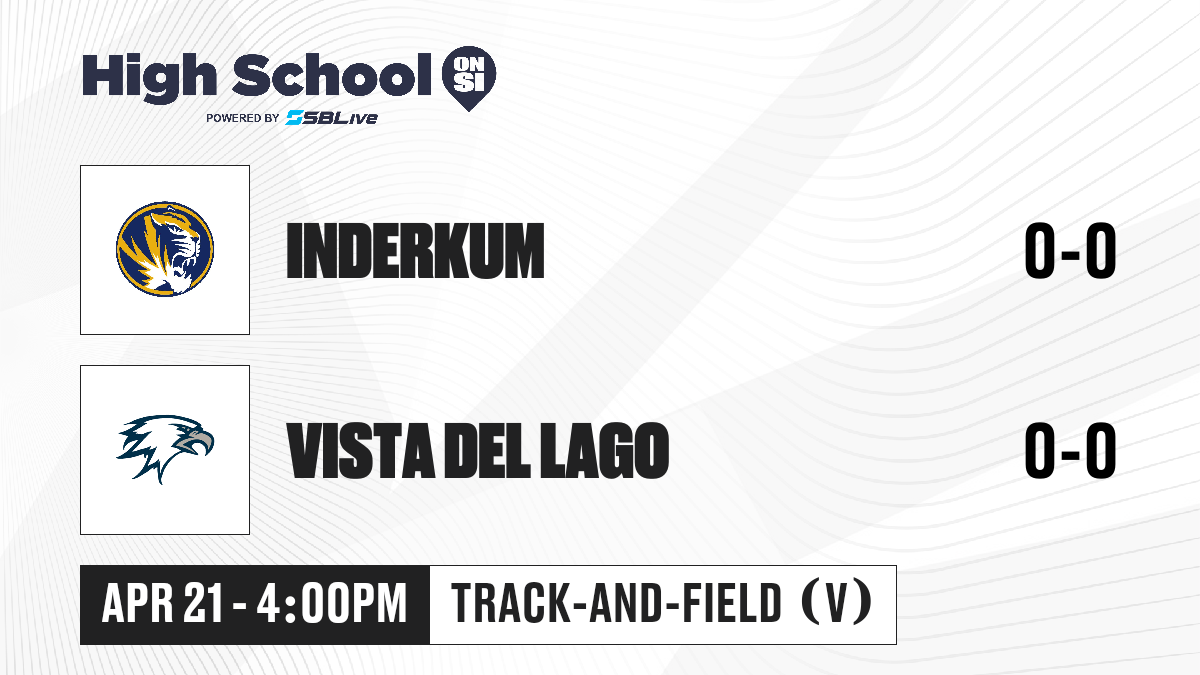 High School ON SI
POWERED BY SBLive

INDERKUM 0-0

VISTA DEL LAGO 0-0

APR 21 - 4:00PM TRACK-AND-FIELD (V)